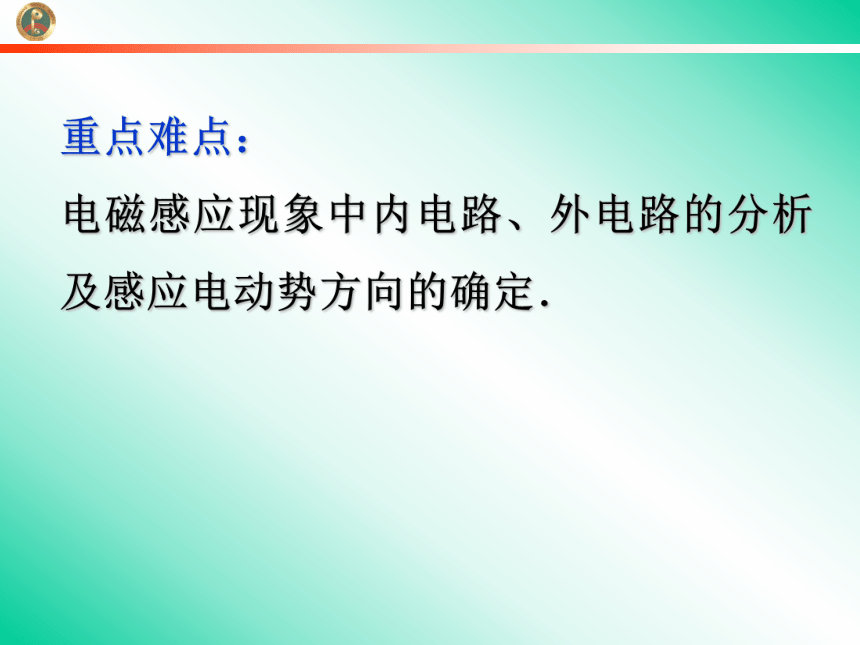 重点难点：

电磁感应现象中内电路、外电路的分析及感应电动势方向的确定.